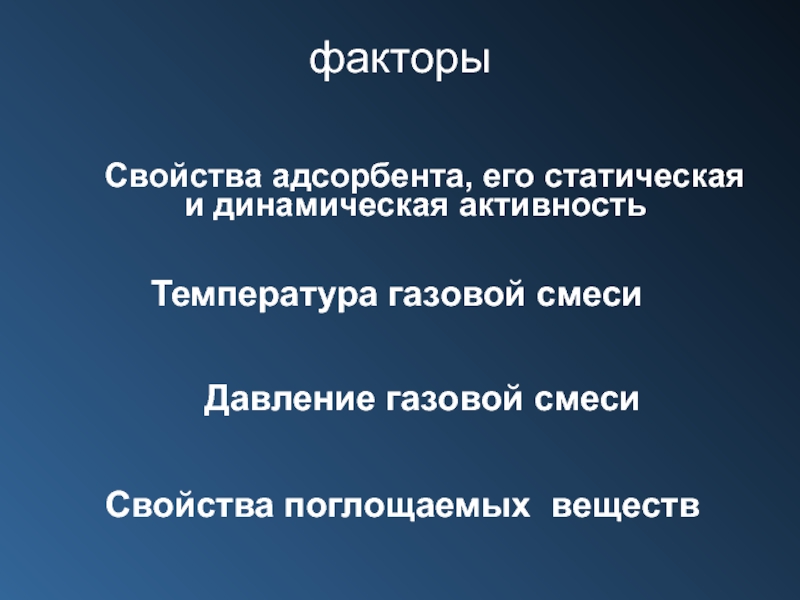 факторы

Свойства адсорбента, его статическая и динамическая активность

Температура газовой смеси

Давление газовой смеси

Свойства поглощаемых веществ